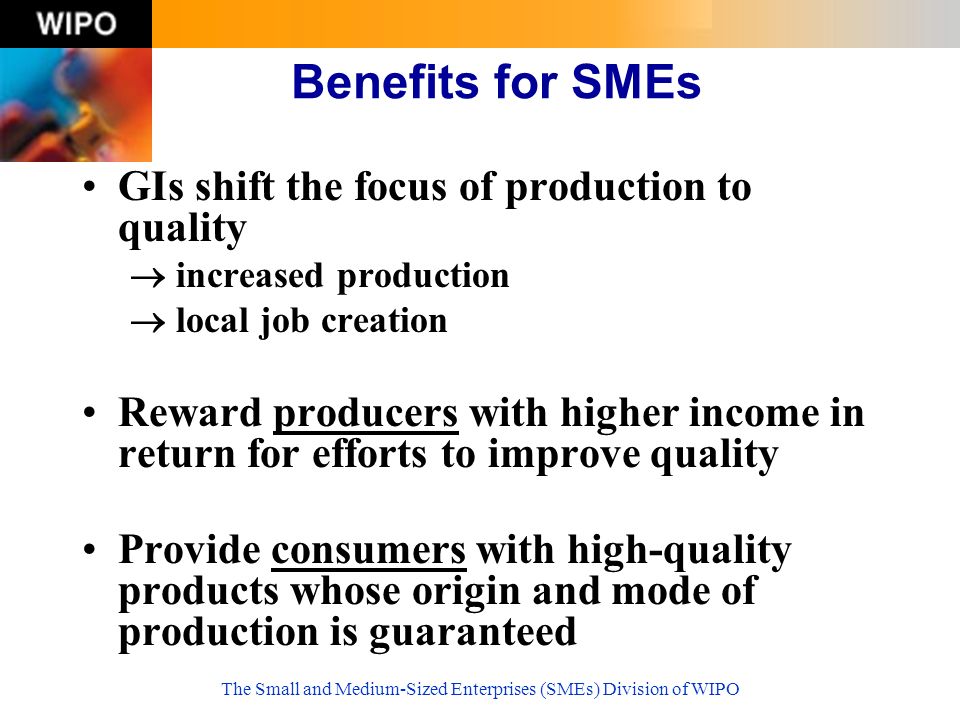 WIPO

Benefits for SMEs

• GIs shift the focus of production to quality
→ increased production
→ local job creation

• Reward producers with higher income in return for efforts to improve quality

• Provide consumers with high-quality products whose origin and mode of production is guaranteed

The Small and Medium-Sized Enterprises (SMEs) Division of WIPO